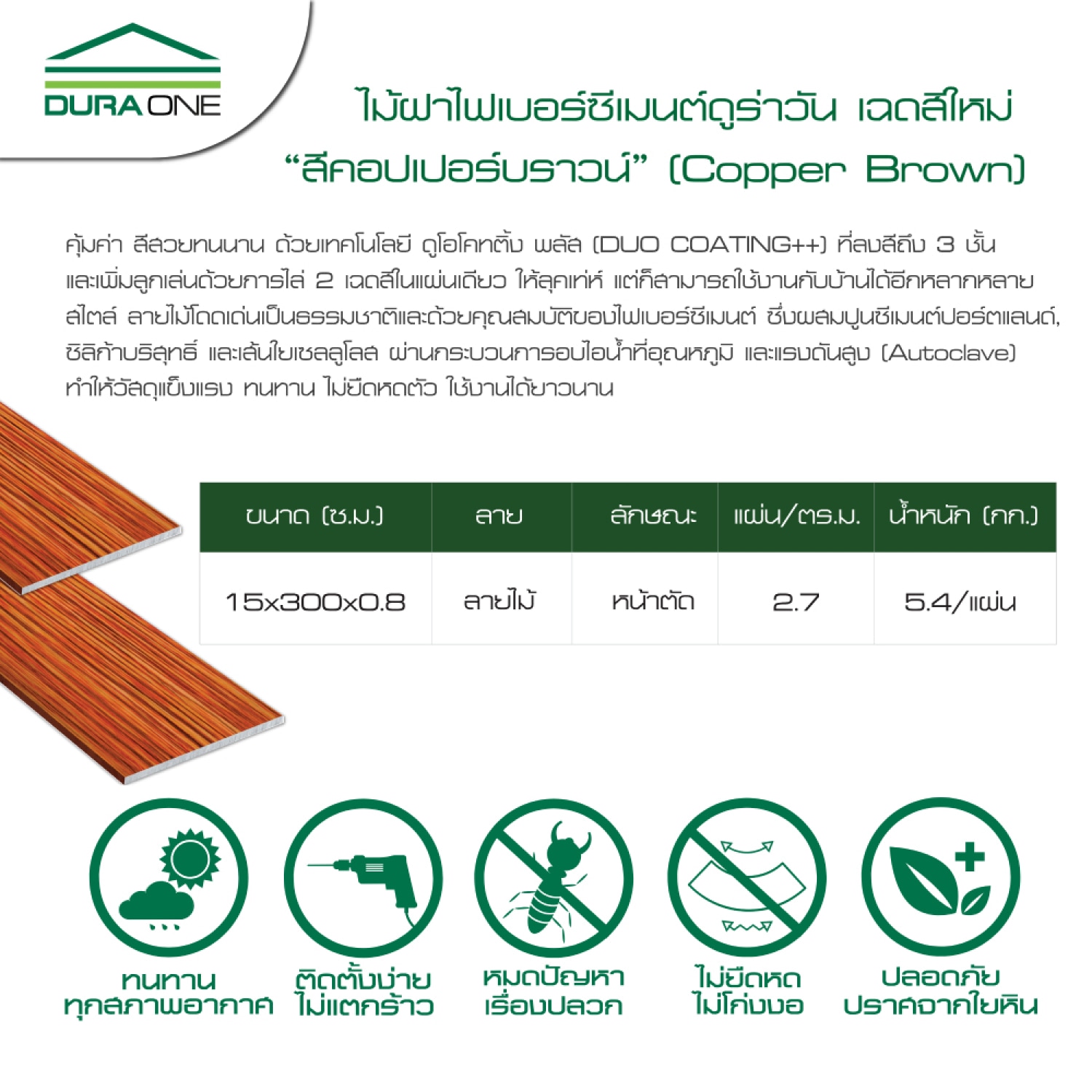 DURA ONE

ไม้ฝาไฟเบอร์ซีเมนต์ดูร่าวัน เฉดสีใหม่
"สีคอปเปอร์บราวน์" (Copper Brown)

คุ้มค่า สีสวยทนนาน ด้วยเทคโนโลยี ดูโอโคทติ้ง พลัส (DUO COATING++) ที่ลงสีถึง 3 ชั้น และเพิ่มลูกเล่นด้วยการไล่ 2 เฉดสีในแผ่นเดียว ให้ลุคเท่ห์ แต่ก็สามารถใช้งานกับบ้านได้อีกหลากหลายสไตล์ ลายไม้โดดเด่นเป็นธรรมชาติและด้วยคุณสมบัติของไฟเบอร์ซีเมนต์ ซึ่งผสมปูนซีเมนต์ปอร์ตแลนด์, ซิลิก้าบริสุทธิ์ และเส้นใยเซลลูโลส ผ่านกระบวนการอบไอน้ำที่อุณหภูมิ และแรงดันสูง (Autoclave) ทำให้วัสดุแข็งแรง ทนทาน ไม่ยืดหดตัว ใช้งานได้ยาวนาน

| ขนาด (ซ.ม.) | ลาย | ลักษณะ | แผ่น/ตร.ม. | น้ำหนัก (กก.) |
|---|---|---|---|---|
| 15x300x0.8 | ลายไม้ | หน้าตัด | 2.7 | 5.4/แผ่น |

ทนทาน ทุกสภาพอากาศ

ติดตั้งง่าย ไม่แตกร้าว

หมดปัญหา เรื่องปลวก

ไม่ยืดหด ไม่โก่งงอ

ปลอดภัย ปราศจากใยหิน